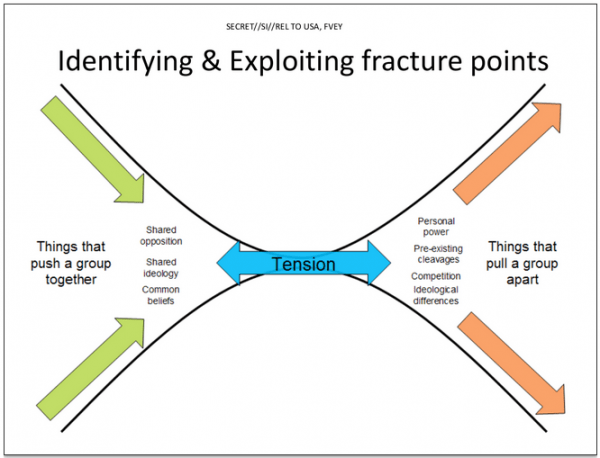 SECRET//SI//REL TO USA, FVEY

Identifying & Exploiting fracture points

Things that push a group together

Shared opposition

Shared ideology

Common beliefs

Tension

Personal power

Pre-existing cleavages

Competition

Ideological differences

Things that pull a group apart